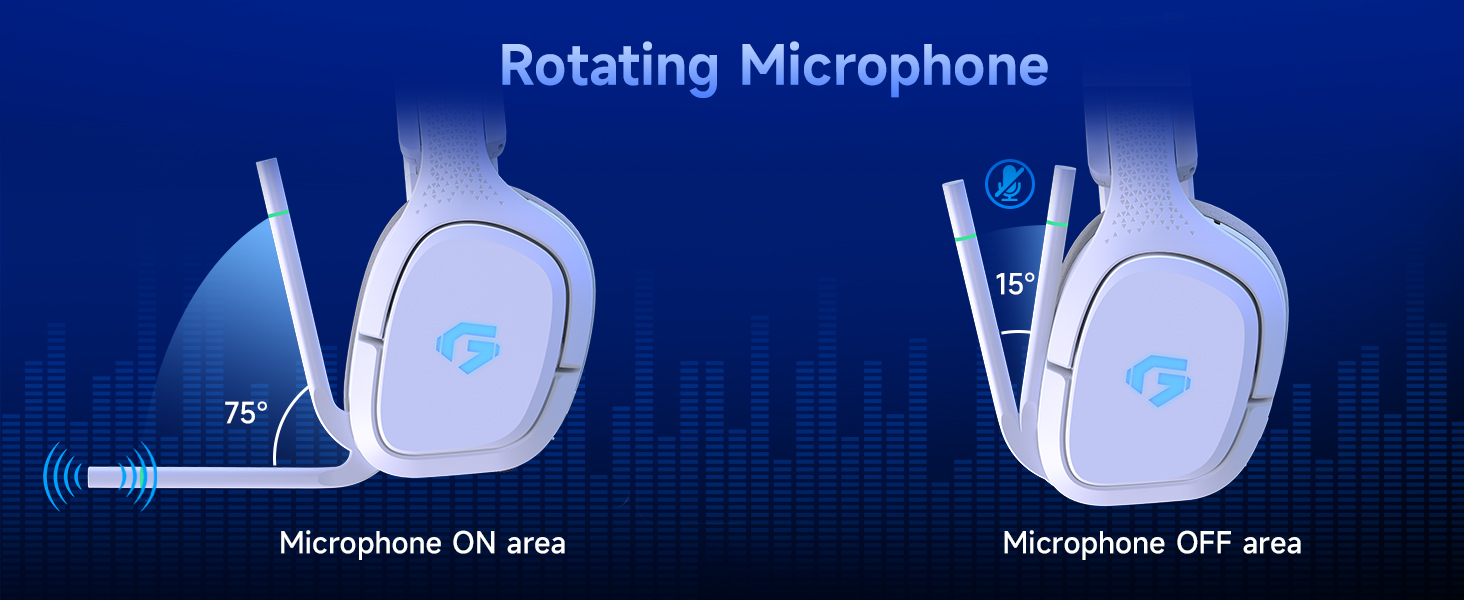 Rotating Microphone

75°

Microphone ON area

15°

Microphone OFF area